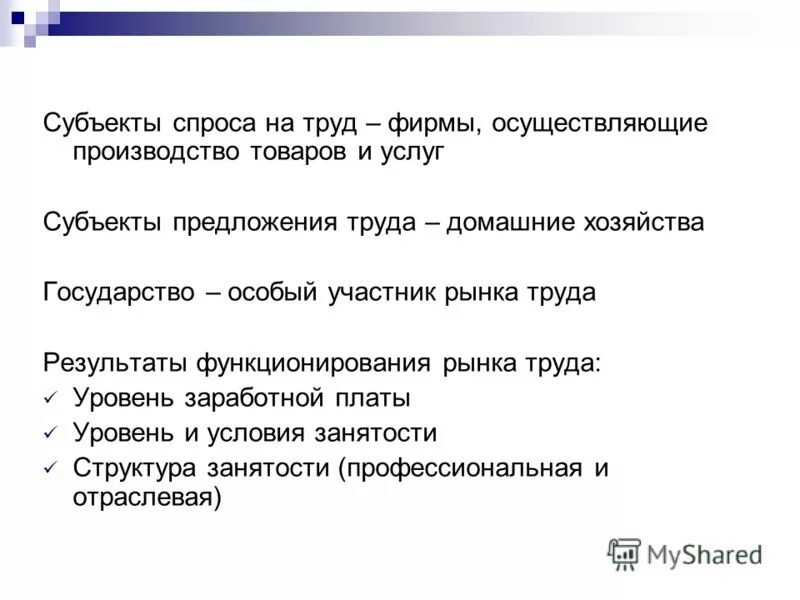 Субъекты спроса на труд – фирмы, осуществляющие производство товаров и услуг

Субъекты предложения труда – домашние хозяйства

Государство – особый участник рынка труда

Результаты функционирования рынка труда:
✓ Уровень заработной платы
✓ Уровень и условия занятости
✓ Структура занятости (профессиональная и отраслевая)

MyShared